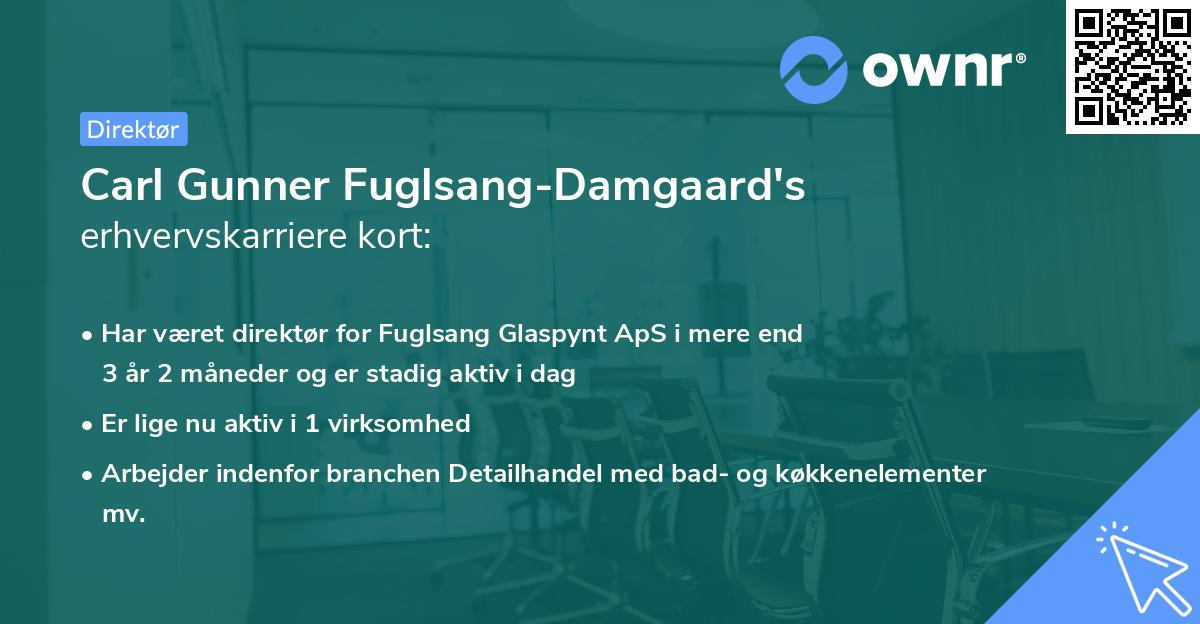 ownr®

Direktør

Carl Gunner Fuglsang-Damgaard's erhvervskarriere kort:

• Har været direktør for Fuglsang Glaspynt ApS i mere end 3 år 2 måneder og er stadig aktiv i dag
• Er lige nu aktiv i 1 virksomhed
• Arbejder indenfor branchen Detailhandel med bad- og køkkenelementer mv.